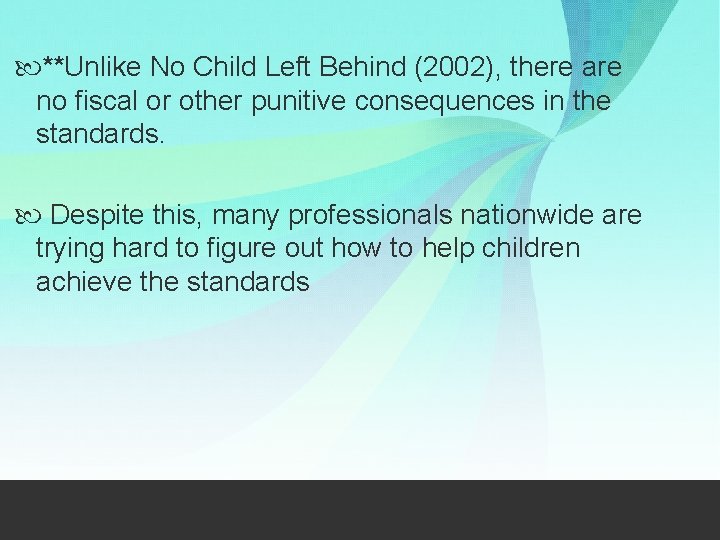 **Unlike No Child Left Behind (2002), there are no fiscal or other punitive consequences in the standards.

Despite this, many professionals nationwide are trying hard to figure out how to help children achieve the standards